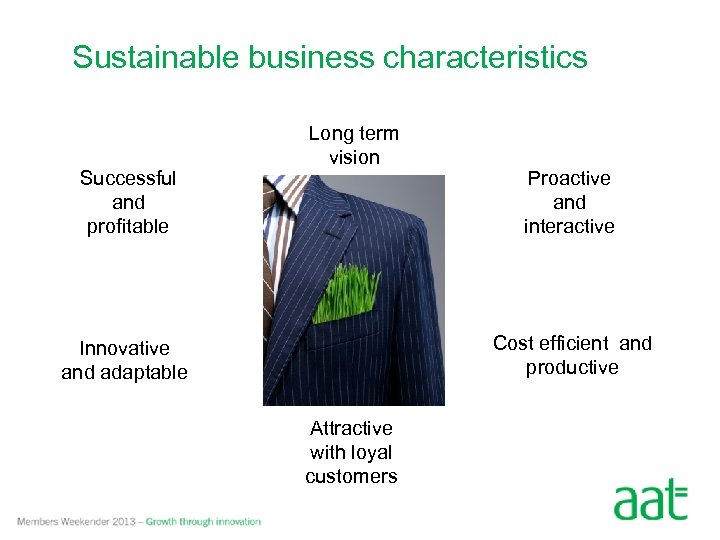 Sustainable business characteristics

Long term vision

Successful and profitable

Proactive and interactive

Innovative and adaptable

Cost efficient and productive

Attractive with loyal customers

Members Weekender 2013 – Growth through innovation

aat